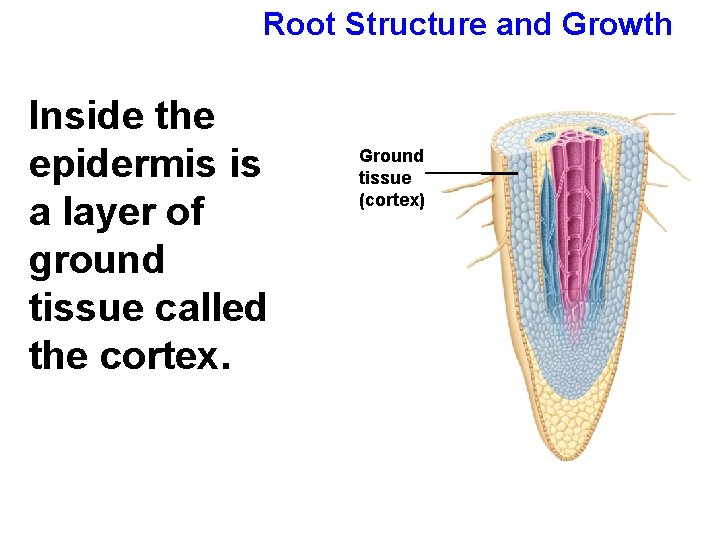 Root Structure and Growth

Inside the epidermis is a layer of ground tissue called the cortex.

Ground tissue (cortex)